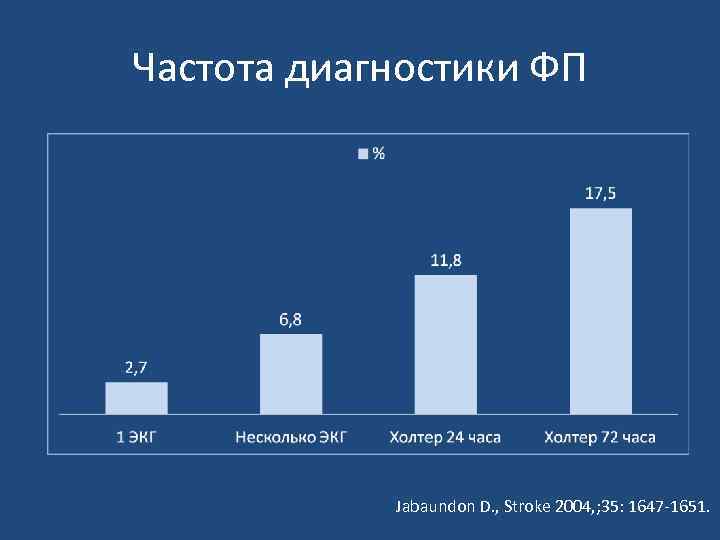 Частота диагностики ФП

%

2,7
6,8
11,8
17,5

1 ЭКГ
Несколько ЭКГ
Холтер 24 часа
Холтер 72 часа

Jabaundon D., Stroke 2004,;35: 1647-1651.